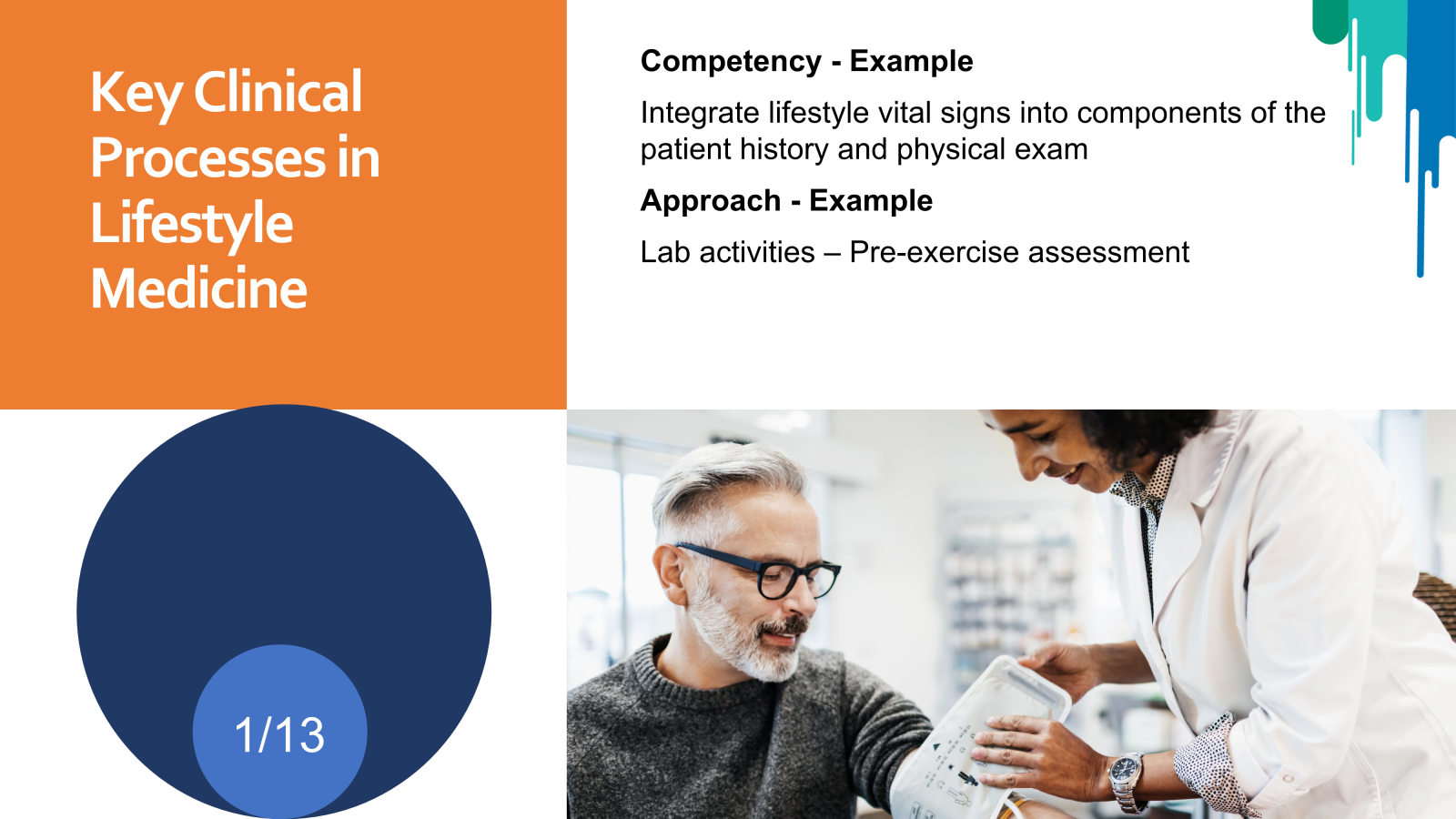 Key Clinical Processes in Lifestyle Medicine

Competency - Example

Integrate lifestyle vital signs into components of the patient history and physical exam

Approach - Example

Lab activities – Pre-exercise assessment

1/13